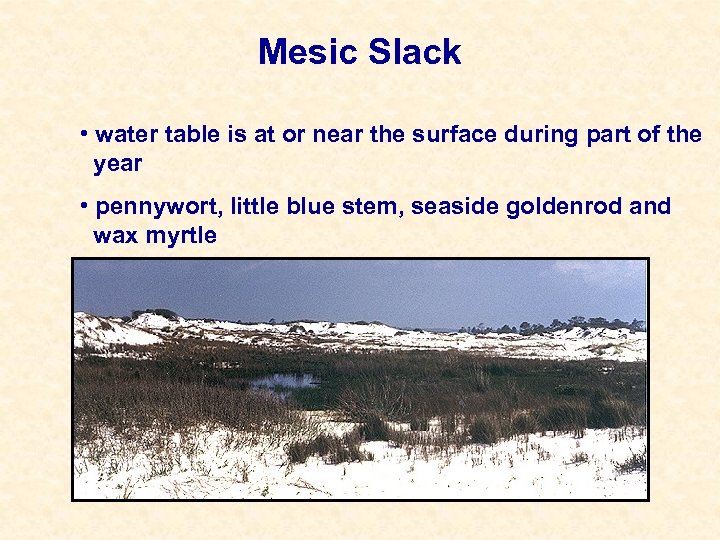 Mesic Slack

• water table is at or near the surface during part of the year

• pennywort, little blue stem, seaside goldenrod and wax myrtle